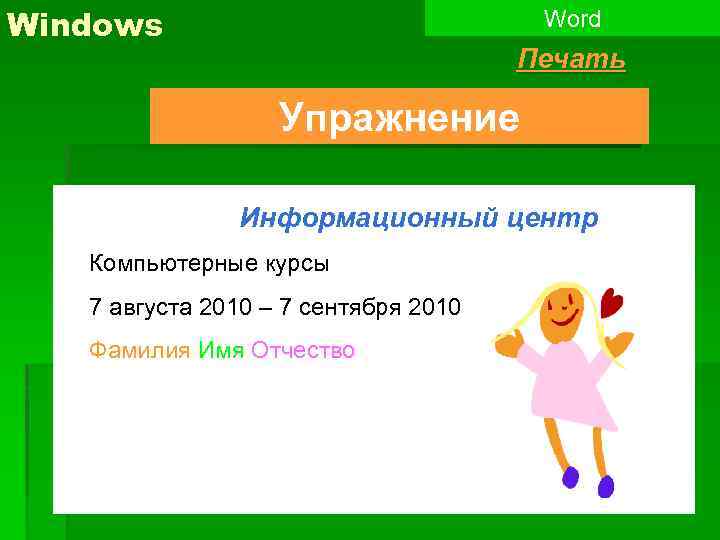 Windows

Word

Печать

Упражнение

Информационный центр

Компьютерные курсы

7 августа 2010 – 7 сентября 2010

Фамилия Имя Отчество